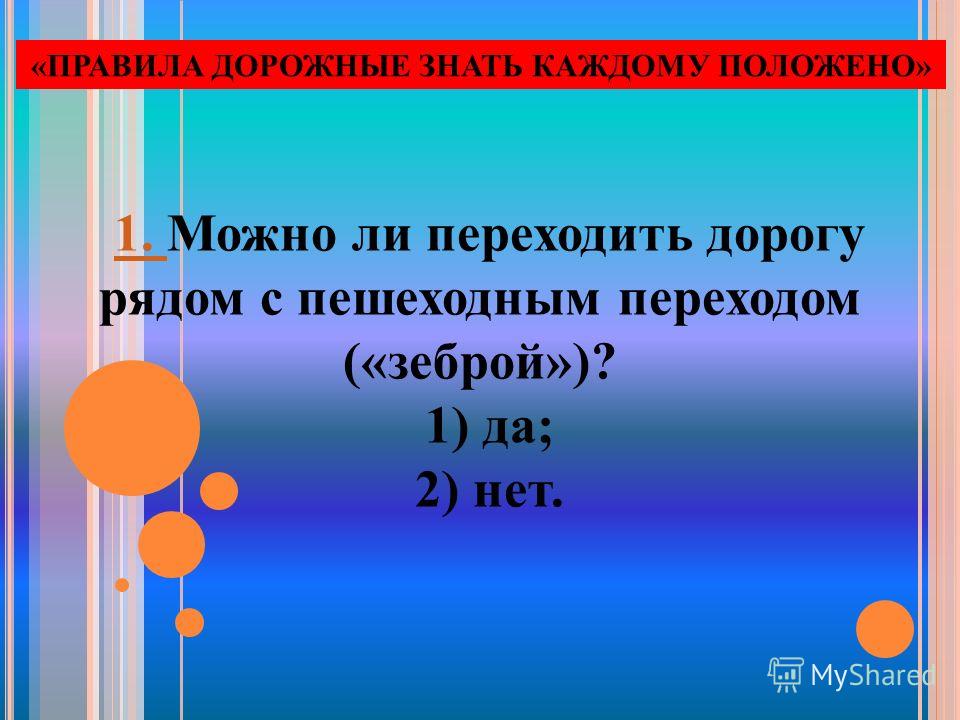 «ПРАВИЛА ДОРОЖНЫЕ ЗНАТЬ КАЖДОМУ ПОЛОЖЕНО»

1. Можно ли переходить дорогу рядом с пешеходным переходом («зеброй»)?
1) да;
2) нет.

MyShared